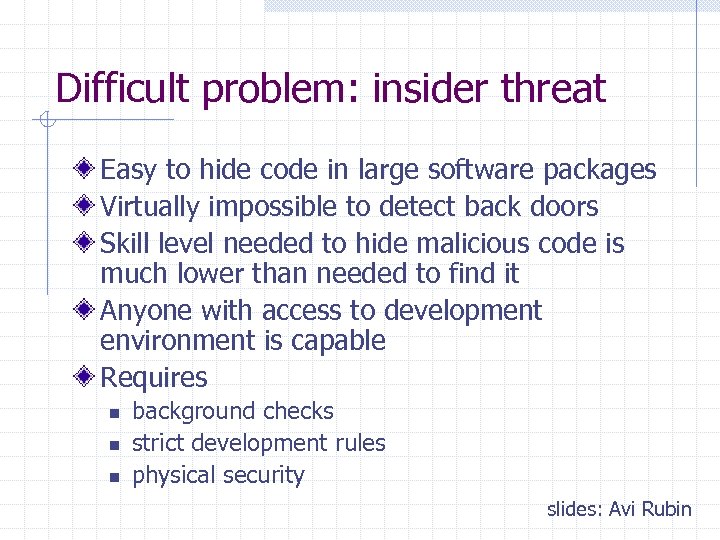 Difficult problem: insider threat

Easy to hide code in large software packages

Virtually impossible to detect back doors

Skill level needed to hide malicious code is much lower than needed to find it

Anyone with access to development environment is capable

Requires

- background checks
- strict development rules
- physical security

slides: Avi Rubin